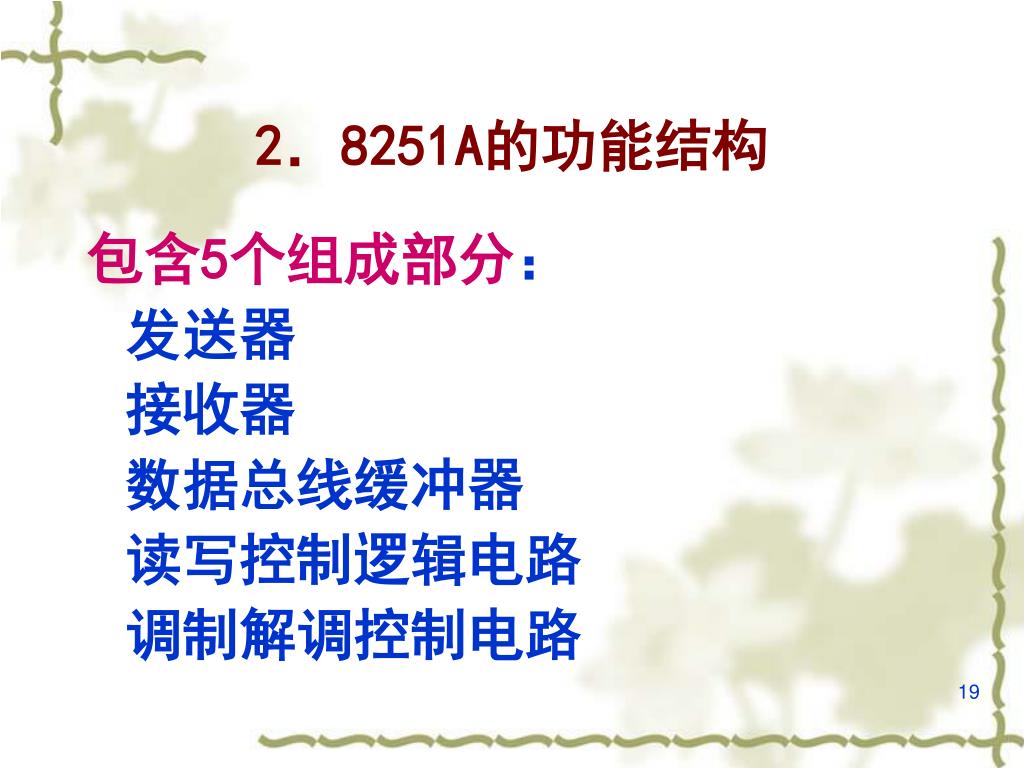 2. 8251A的功能结构

包含5个组成部分：
发送器
接收器
数据总线缓冲器
读写控制逻辑电路
调制解调控制电路

19